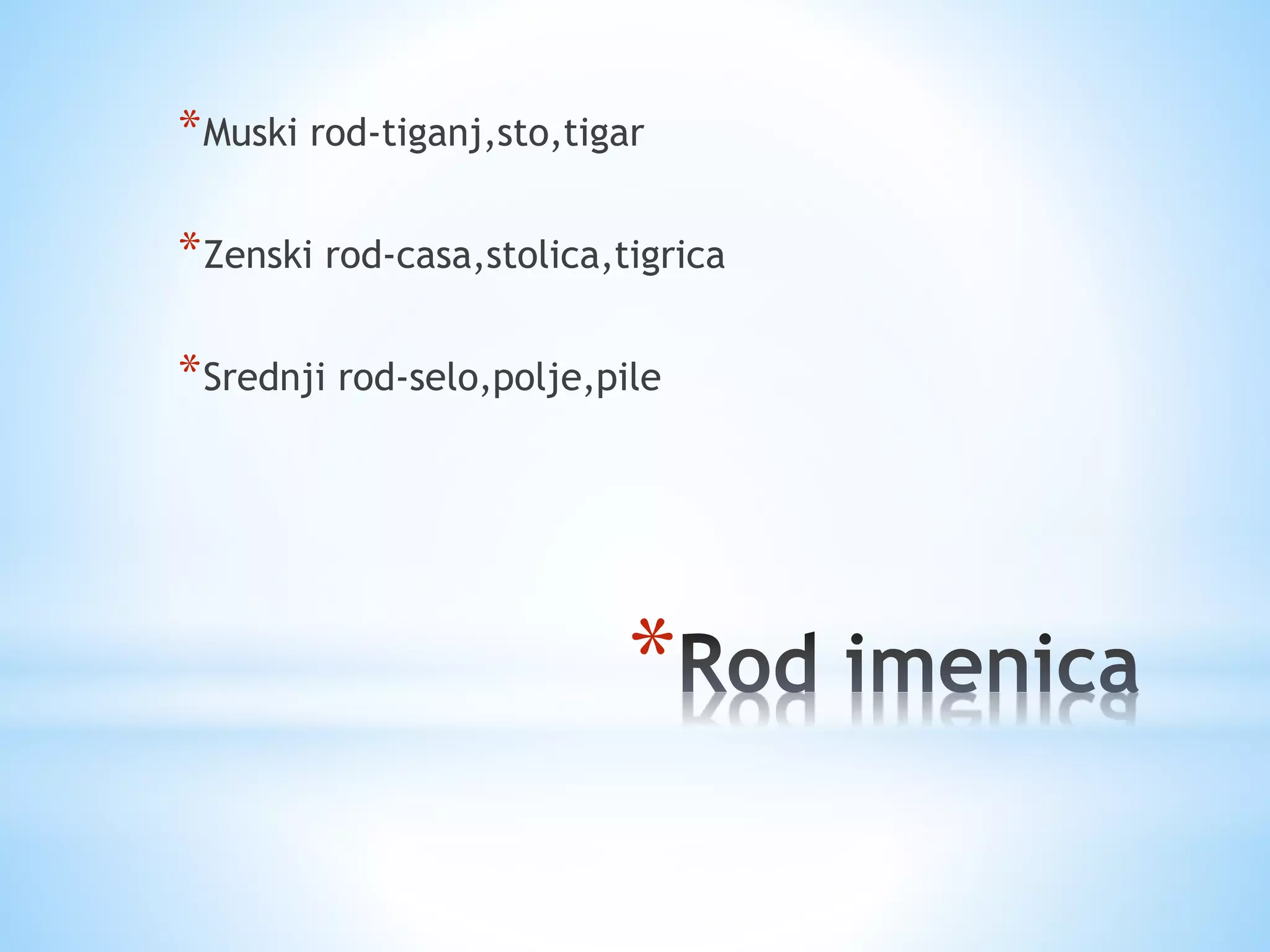 *Muski rod-tiganj,sto,tigar

*Zenski rod-casa,stolica,tigrica

*Srednji rod-selo,polje,pile

*Rod imenica